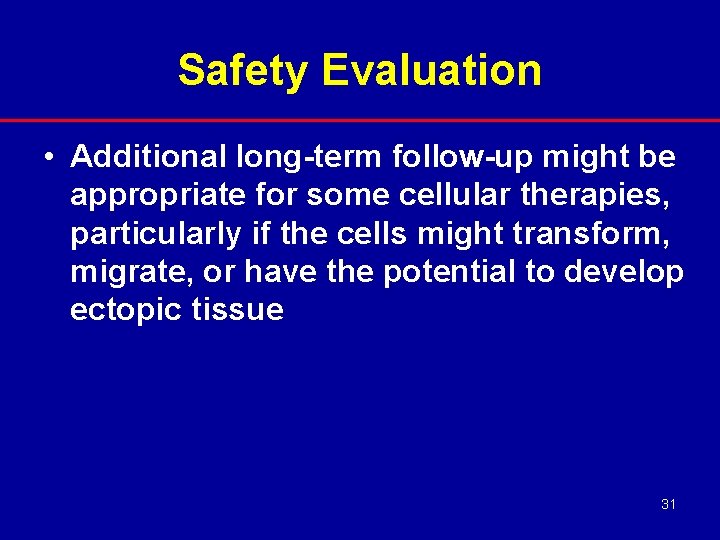 Safety Evaluation

• Additional long-term follow-up might be appropriate for some cellular therapies, particularly if the cells might transform, migrate, or have the potential to develop ectopic tissue

31